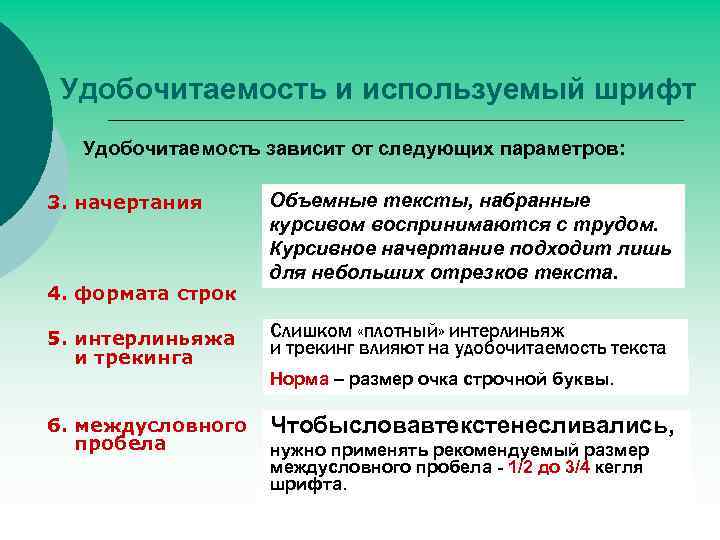 Удобочитаемость и используемый шрифт

Удобочитаемость зависит от следующих параметров:

3. начертания

Объемные тексты, набранные курсивом воспринимаются с трудом. Курсивное начертание подходит лишь для небольших отрезков текста.

4. формата строк

5. интерлиньяжа и трекинга

Слишком «плотный» интерлиньяж и трекинг влияют на удобочитаемость текста

Норма – размер очка строчной буквы.

6. междусловного пробела

Чтобысловавтекстенесливались, нужно применять рекомендуемый размер междусловного пробела - 1/2 до 3/4 кегля шрифта.